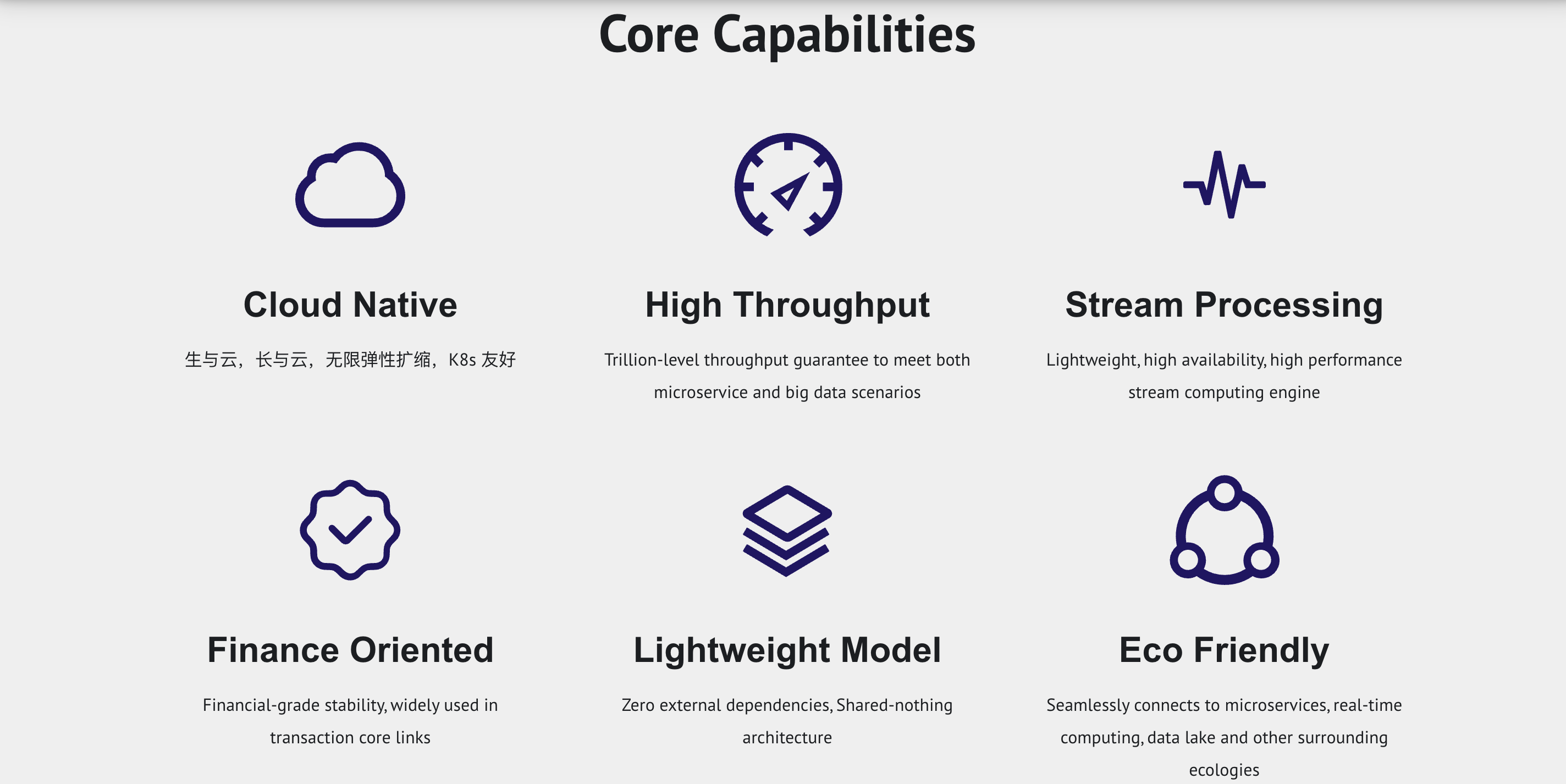 Core Capabilities

Cloud Native

生与云，长与云，无限弹性扩缩，K8s 友好

High Throughput

Trillion-level throughput guarantee to meet both microservice and big data scenarios

Stream Processing

Lightweight, high availability, high performance stream computing engine

Finance Oriented

Financial-grade stability, widely used in transaction core links

Lightweight Model

Zero external dependencies, Shared-nothing architecture

Eco Friendly

Seamlessly connects to microservices, real-time computing, data lake and other surrounding ecologies